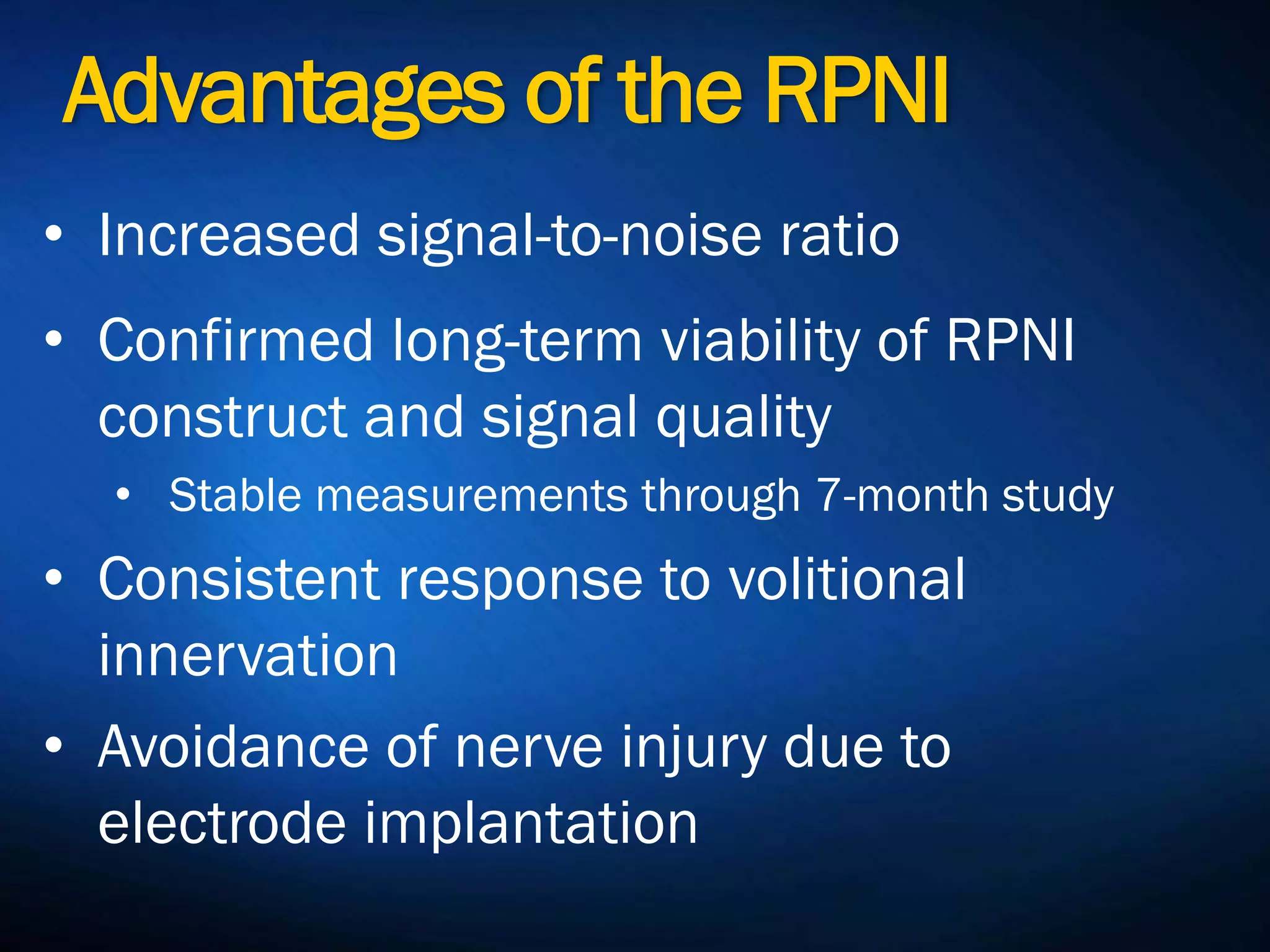 Advantages of the RPNI

• Increased signal-to-noise ratio

• Confirmed long-term viability of RPNI construct and signal quality

  • Stable measurements through 7-month study

• Consistent response to volitional innervation

• Avoidance of nerve injury due to electrode implantation